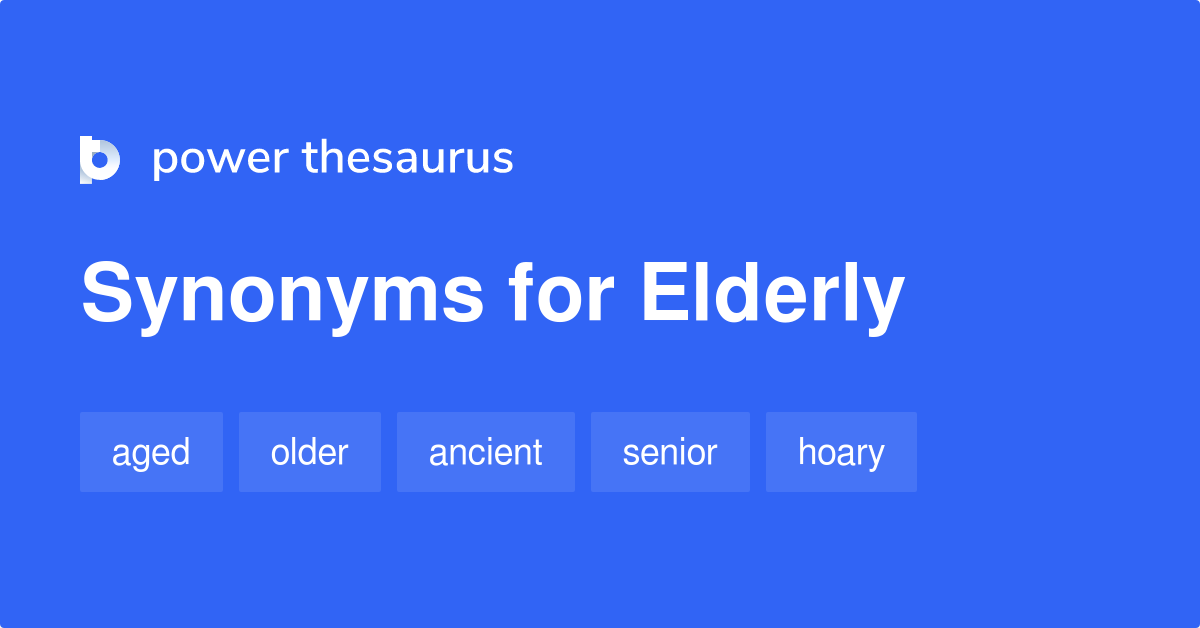 power thesaurus

Synonyms for Elderly

aged older ancient senior hoary